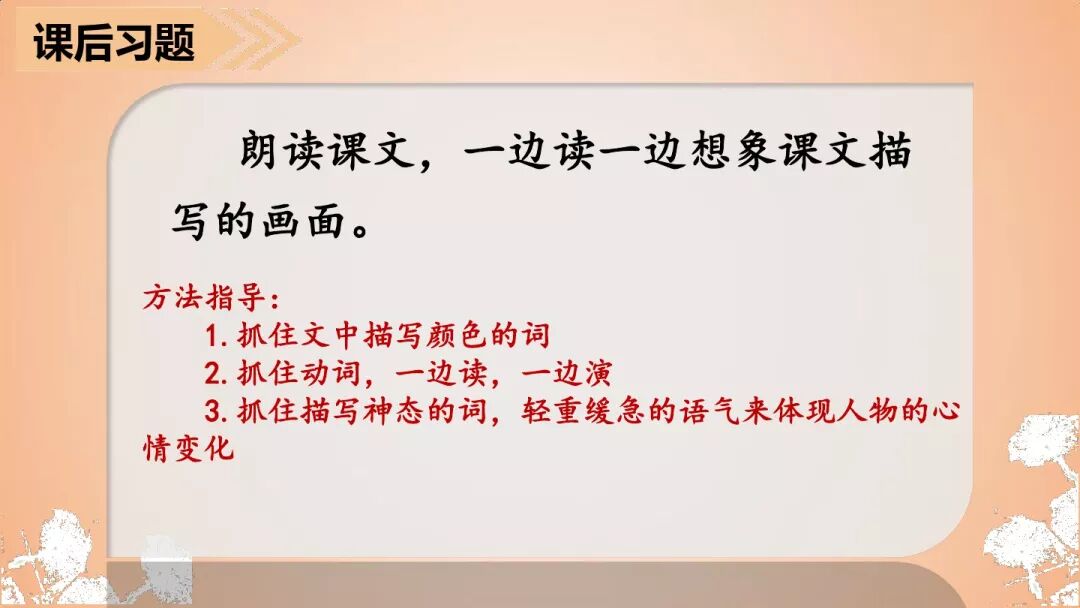 课后习题

朗读课文，一边读一边想象课文描写的画面。

方法指导：
1. 抓住文中描写颜色的词
2. 抓住动词，一边读，一边演
3. 抓住描写神态的词，轻重缓急的语气来体现人物的心情变化